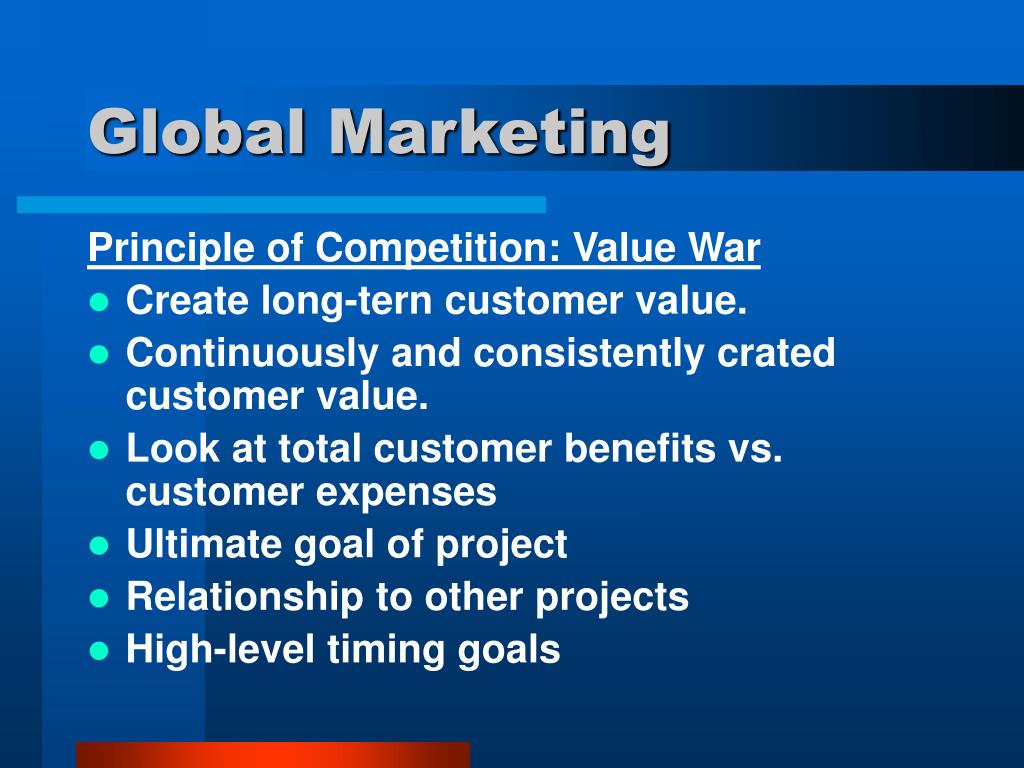 Global Marketing

Principle of Competition: Value War

- Create long-tern customer value.
- Continuously and consistently crated customer value.
- Look at total customer benefits vs. customer expenses
- Ultimate goal of project
- Relationship to other projects
- High-level timing goals